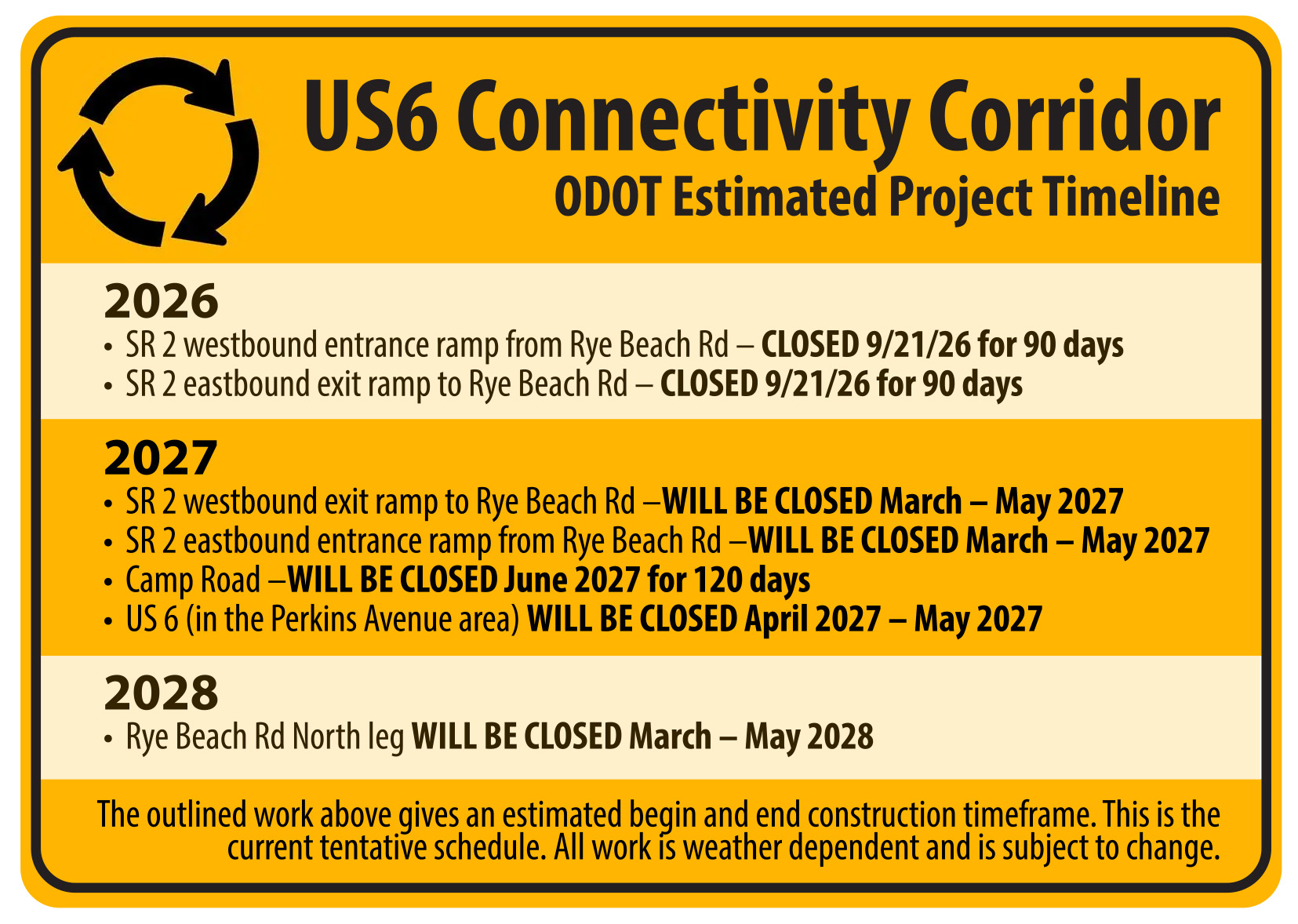 US6 Connectivity Corridor
ODOT Estimated Project Timeline

2026
• SR 2 westbound entrance ramp from Rye Beach Rd – CLOSED 9/21/26 for 90 days
• SR 2 eastbound exit ramp to Rye Beach Rd – CLOSED 9/21/26 for 90 days

2027
• SR 2 westbound exit ramp to Rye Beach Rd –WILL BE CLOSED March – May 2027
• SR 2 eastbound entrance ramp from Rye Beach Rd –WILL BE CLOSED March – May 2027
• Camp Road –WILL BE CLOSED June 2027 for 120 days
• US 6 (in the Perkins Avenue area) WILL BE CLOSED April 2027 – May 2027

2028
• Rye Beach Rd North leg WILL BE CLOSED March – May 2028

The outlined work above gives an estimated begin and end construction timeframe. This is the current tentative schedule. All work is weather dependent and is subject to change.